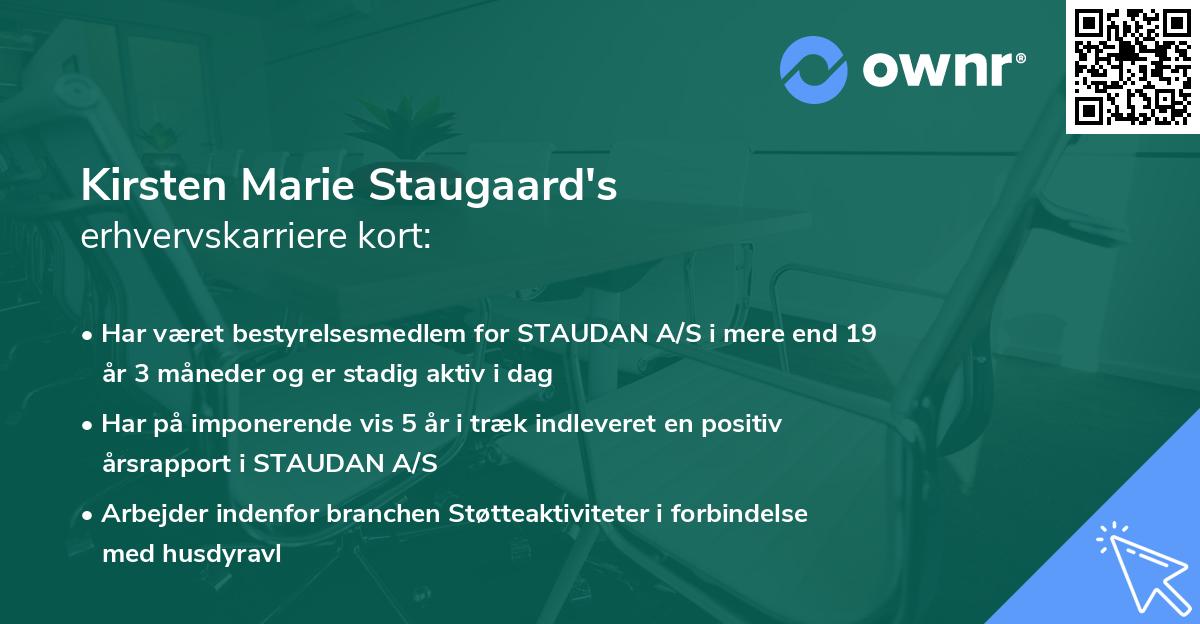 ownr®

Kirsten Marie Staugaard's
erhvervskarriere kort:

• Har været bestyrelsesmedlem for STAUDAN A/S i mere end 19 år 3 måneder og er stadig aktiv i dag

• Har på imponerende vis 5 år i træk indleveret en positiv årsrapport i STAUDAN A/S

• Arbejder indenfor branchen Støtteaktiviteter i forbindelse med husdyravl